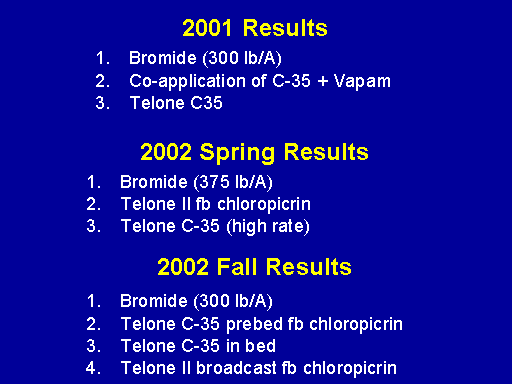 2001 Results

1. Bromide (300 lb/A)
2. Co-application of C-35 + Vapam
3. Telone C35

2002 Spring Results

1. Bromide (375 lb/A)
2. Telone II fb chloropicrin
3. Telone C-35 (high rate)

2002 Fall Results

1. Bromide (300 lb/A)
2. Telone C-35 prebed fb chloropicrin
3. Telone C-35 in bed
4. Telone II broadcast fb chloropicrin